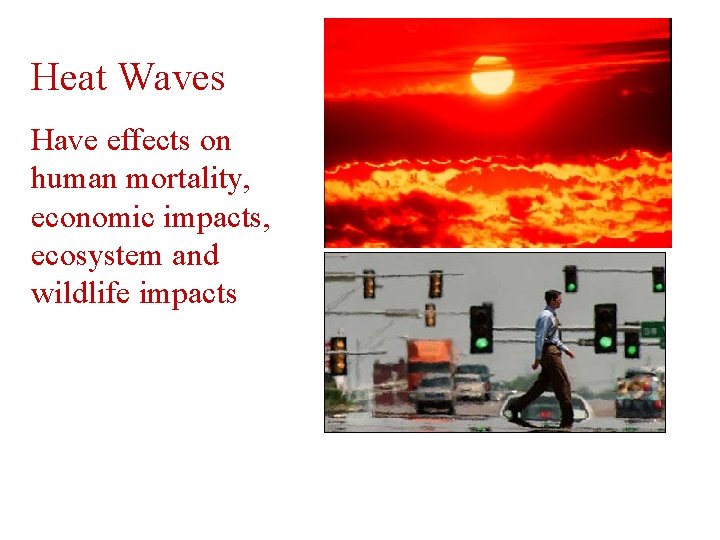 Heat Waves

Have effects on human mortality, economic impacts, ecosystem and wildlife impacts